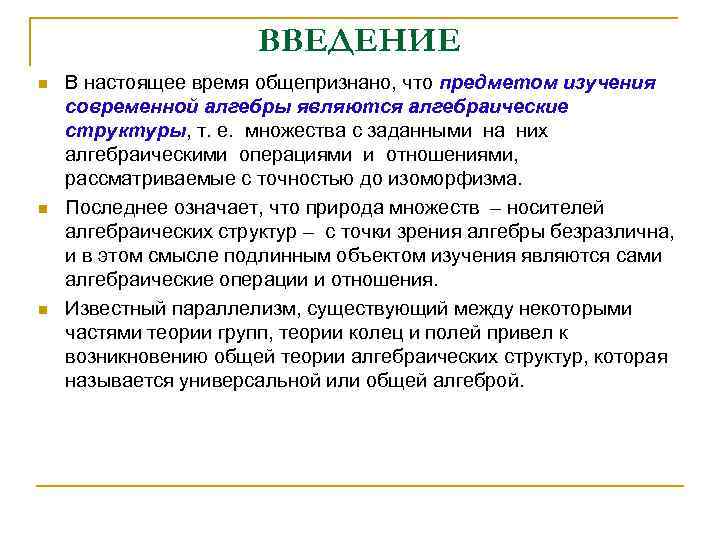 ВВЕДЕНИЕ

В настоящее время общепризнано, что предметом изучения современной алгебры являются алгебраические структуры, т. е. множества с заданными на них алгебраическими операциями и отношениями, рассматриваемые с точностью до изоморфизма.

Последнее означает, что природа множеств – носителей алгебраических структур – с точки зрения алгебры безразлична, и в этом смысле подлинным объектом изучения являются сами алгебраические операции и отношения.

Известный параллелизм, существующий между некоторыми частями теории групп, теории колец и полей привел к возникновению общей теории алгебраических структур, которая называется универсальной или общей алгеброй.